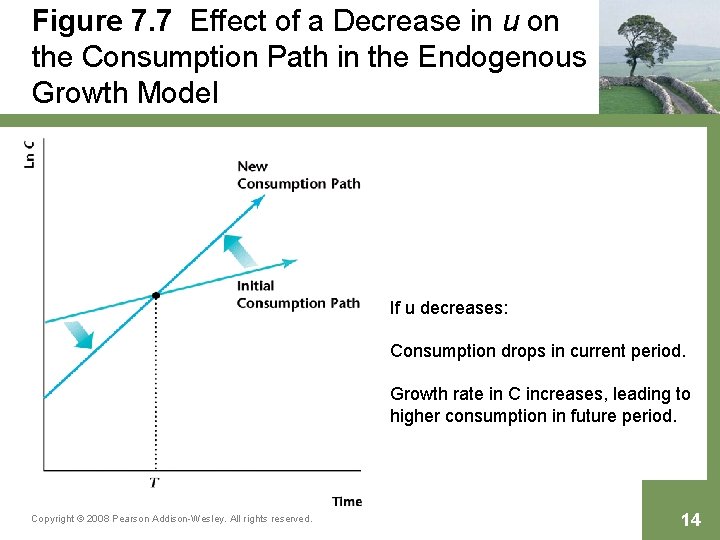 Figure 7.7 Effect of a Decrease in $u$ on the Consumption Path in the Endogenous Growth Model

Ln C

New Consumption Path

Initial Consumption Path

$T$

Time

If u decreases:

Consumption drops in current period.

Growth rate in C increases, leading to higher consumption in future period.

Copyright © 2008 Pearson Addison-Wesley. All rights reserved.

14